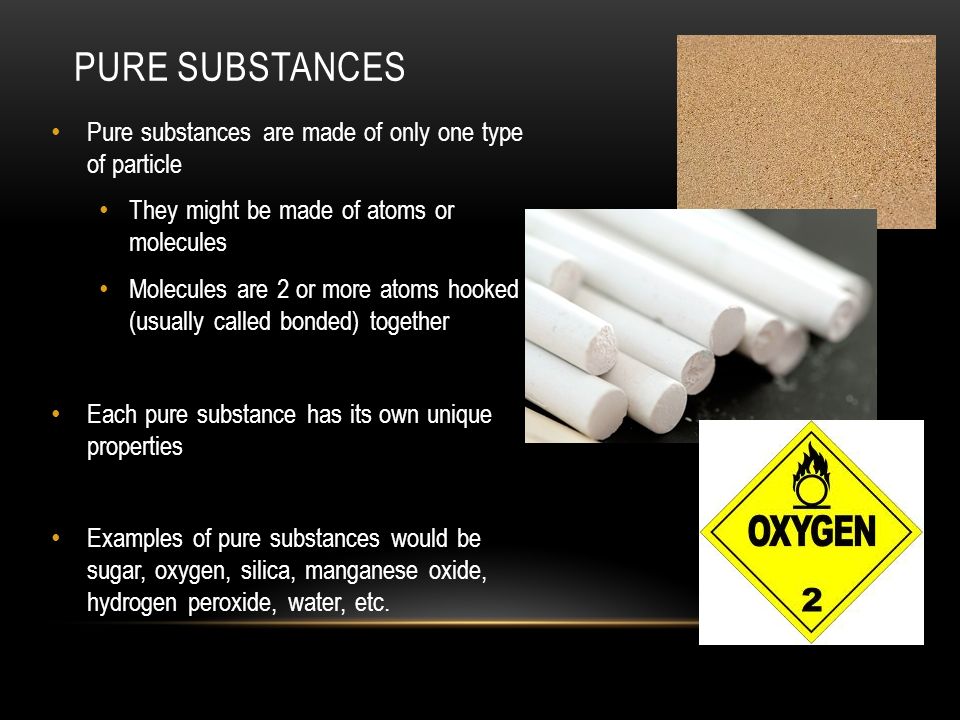 PURE SUBSTANCES

• Pure substances are made of only one type of particle
  • They might be made of atoms or molecules
  • Molecules are 2 or more atoms hooked (usually called bonded) together

• Each pure substance has its own unique properties

• Examples of pure substances would be sugar, oxygen, silica, manganese oxide, hydrogen peroxide, water, etc.

OXYGEN

2